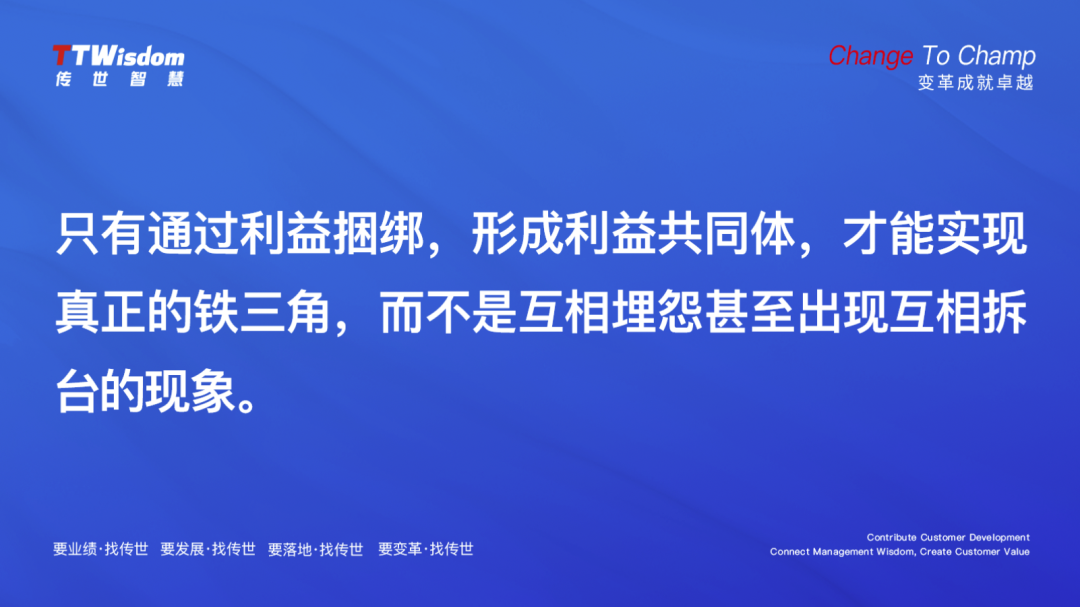 TTWisdom
传世智慧

Change To Champ
变革成就卓越

只有通过利益捆绑，形成利益共同体，才能实现真正的铁三角，而不是互相埋怨甚至出现互相拆台的现象。

要业绩·找传世 要发展·找传世 要落地·找传世 要变革·找传世

Contribute Customer Development
Connect Management Wisdom, Create Customer Value